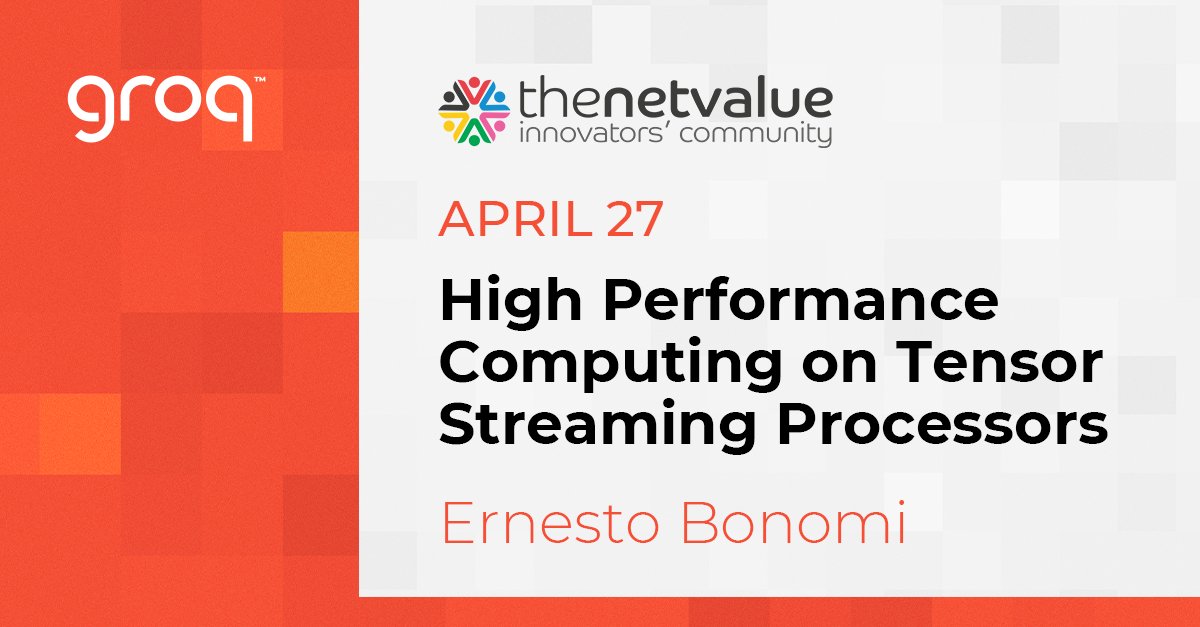 groq™

thenetvalue
innovators' community

APRIL 27

High Performance Computing on Tensor Streaming Processors

Ernesto Bonomi